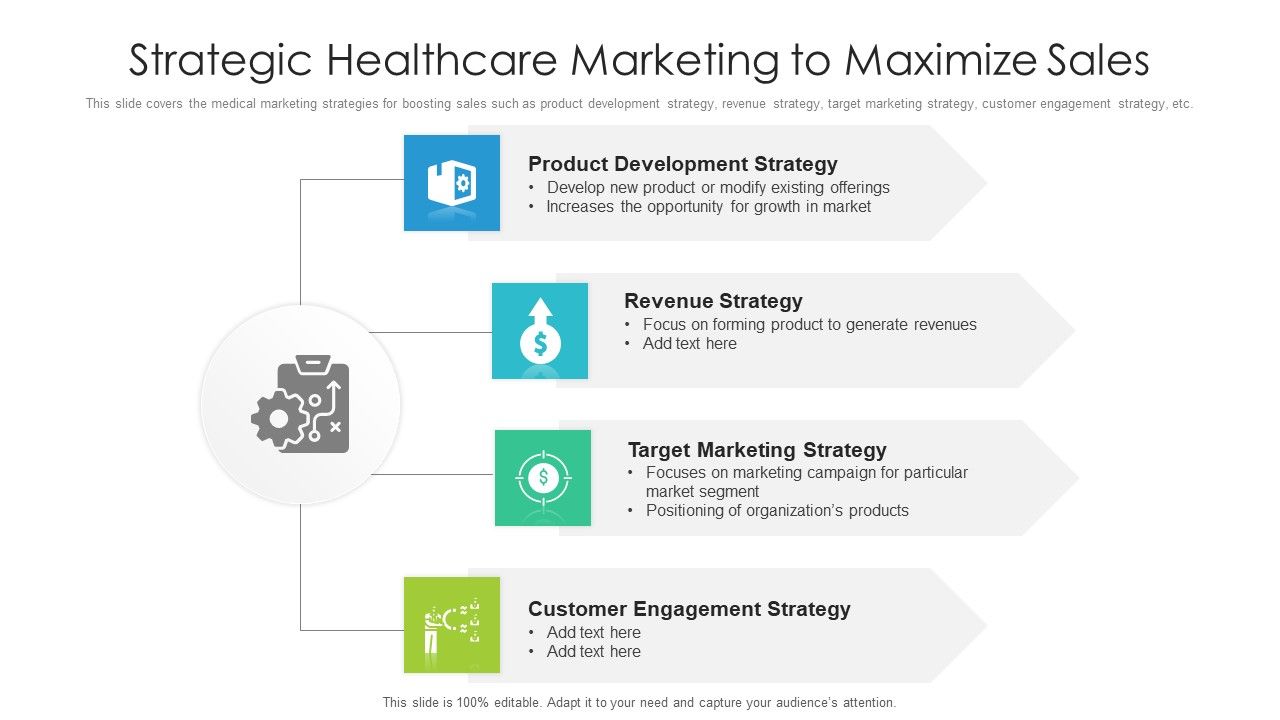 Strategic Healthcare Marketing to Maximize Sales

This slide covers the medical marketing strategies for boosting sales such as product development strategy, revenue strategy, target marketing strategy, customer engagement strategy, etc.

Product Development Strategy
• Develop new product or modify existing offerings
• Increases the opportunity for growth in market

Revenue Strategy
• Focus on forming product to generate revenues
• Add text here

Target Marketing Strategy
• Focuses on marketing campaign for particular market segment
• Positioning of organization's products

Customer Engagement Strategy
• Add text here
• Add text here

This slide is 100% editable. Adapt it to your need and capture your audience's attention.